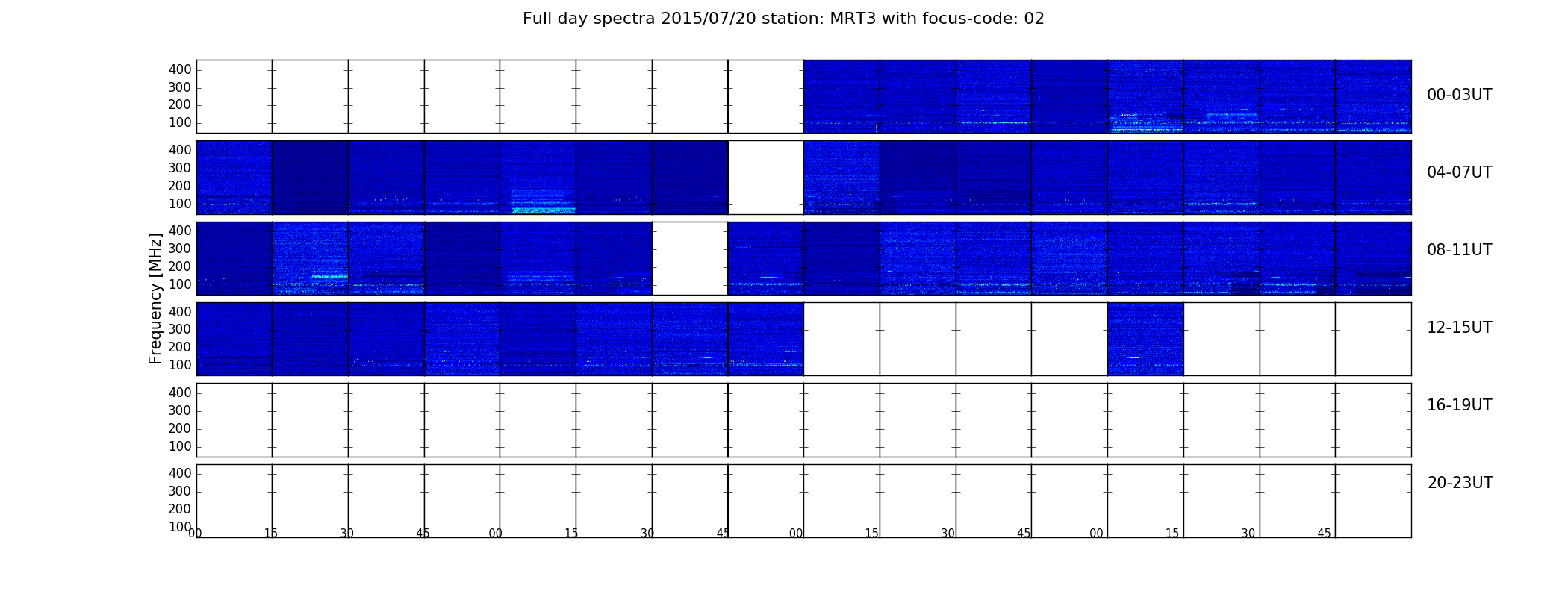 Full day spectra 2015/07/20 station: MRT3 with focus-code: 02

Frequency [MHz]

400
300
200
100

00-03UT

400
300
200
100

04-07UT

400
300
200
100

08-11UT

400
300
200
100

12-15UT

400
300
200
100

16-19UT

400
300
200
100

20-23UT

00 15 30 45 00 15 30 45 00 15 30 45 00 15 30 45